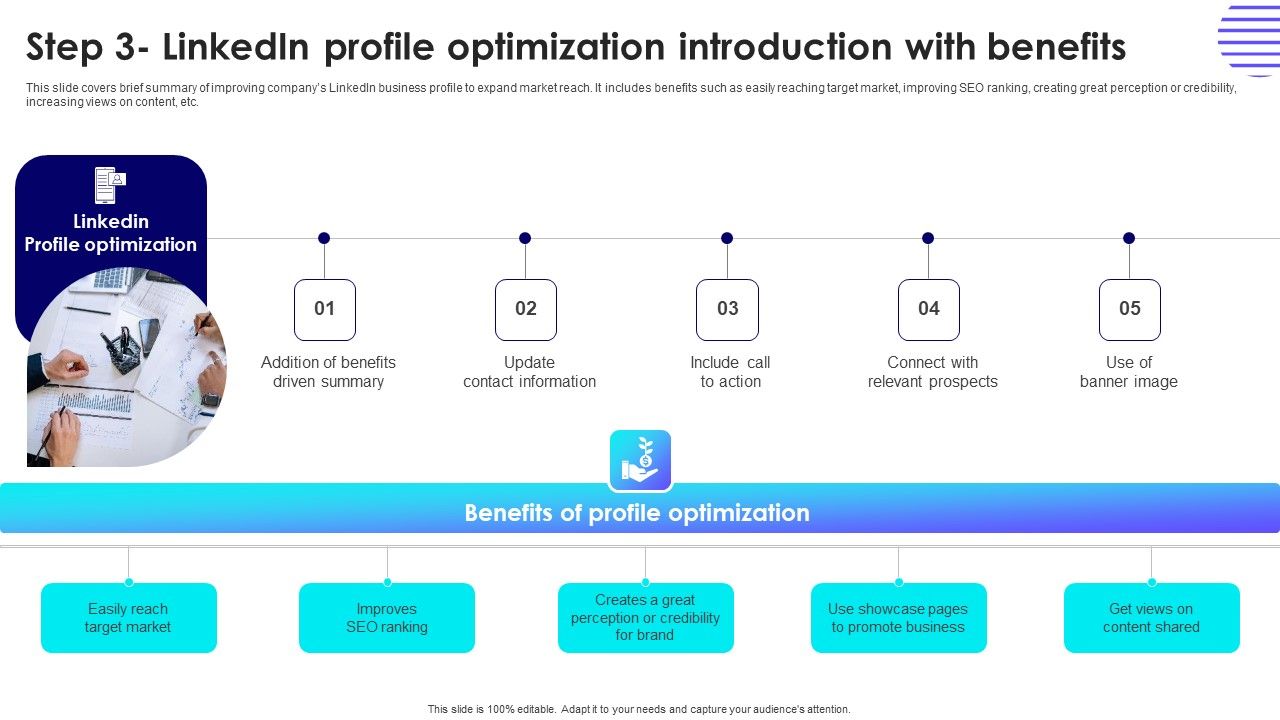 Step 3- LinkedIn profile optimization introduction with benefits

This slide covers brief summary of improving company's LinkedIn business profile to expand market reach. It includes benefits such as easily reaching target market, improving SEO ranking, creating great perception or credibility, increasing views on content, etc.

Linkedin Profile optimization

01
Addition of benefits driven summary

02
Update contact information

03
Include call to action

04
Connect with relevant prospects

05
Use of banner image

Benefits of profile optimization

Easily reach target market

Improves SEO ranking

Creates a great perception or credibility for brand

Use showcase pages to promote business

Get views on content shared

This slide is 100% editable. Adapt it to your needs and capture your audience's attention.